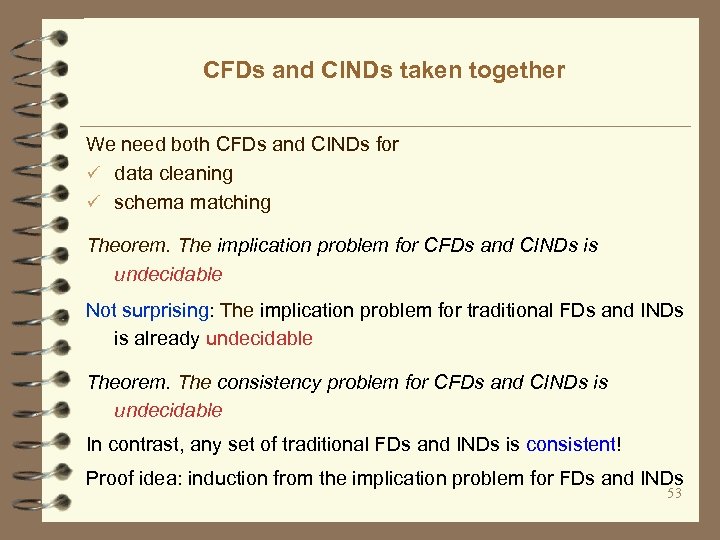 CFDs and CINDs taken together

We need both CFDs and CINDs for
✓ data cleaning
✓ schema matching

Theorem. The implication problem for CFDs and CINDs is undecidable

Not surprising: The implication problem for traditional FDs and INDs is already undecidable

Theorem. The consistency problem for CFDs and CINDs is undecidable

In contrast, any set of traditional FDs and INDs is consistent!

Proof idea: induction from the implication problem for FDs and INDs

53